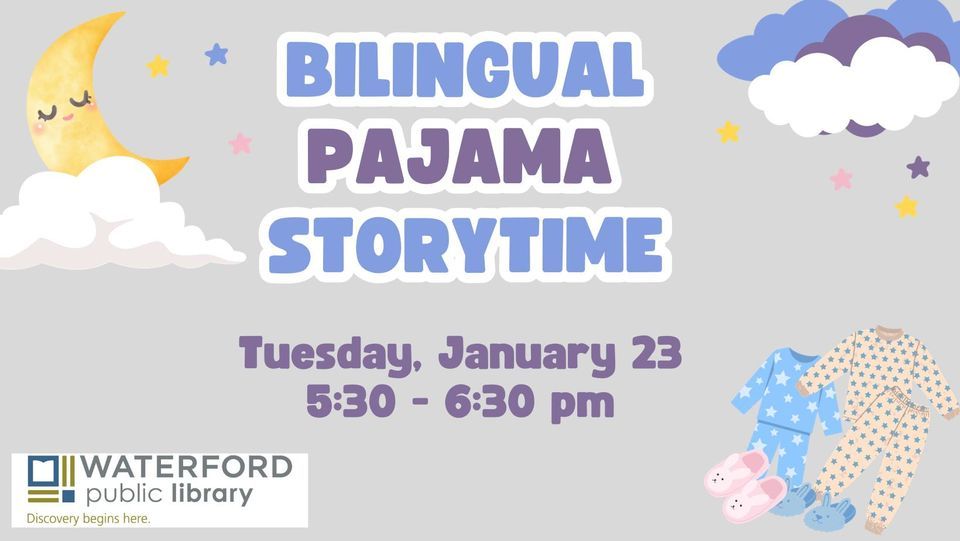 BILINGUAL
PAJAMA
STORYTIME

Tuesday, January 23
5:30 - 6:30 pm

WATERFORD
public library
Discovery begins here.